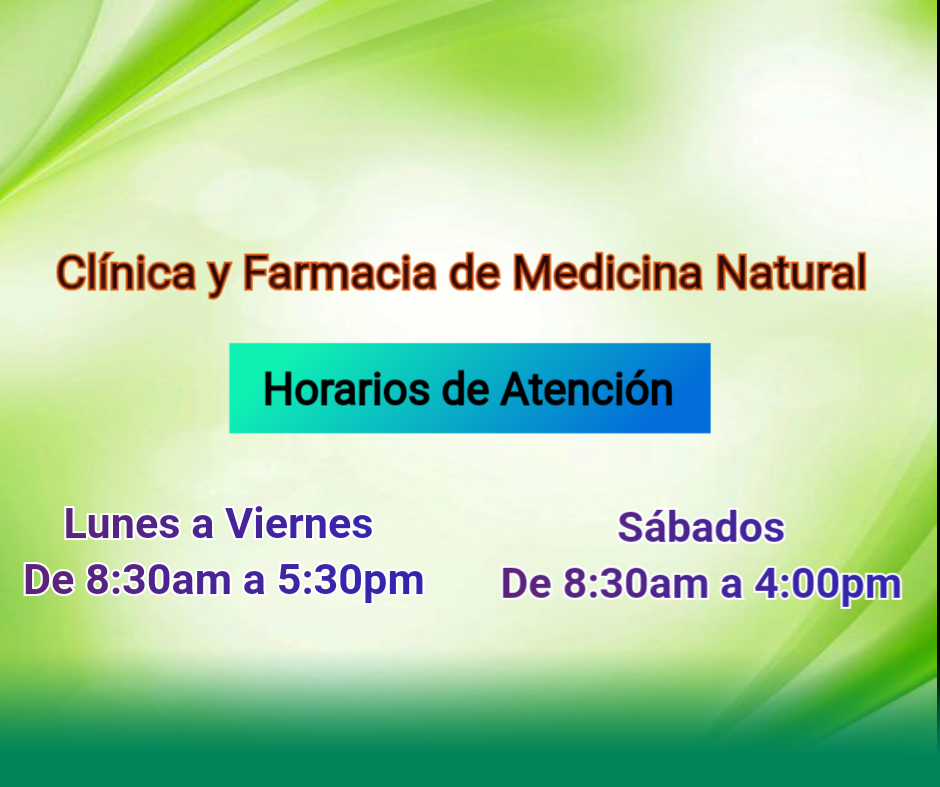 Clínica y Farmacia de Medicina Natural

Horarios de Atención

Lunes a Viernes
De 8:30am a 5:30pm

Sábados
De 8:30am a 4:00pm